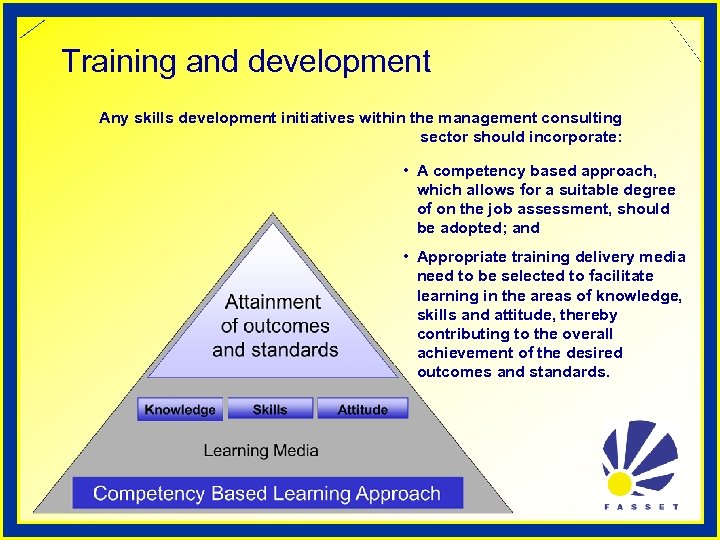 Training and development

Any skills development initiatives within the management consulting sector should incorporate:

• A competency based approach, which allows for a suitable degree of on the job assessment, should be adopted; and

• Appropriate training delivery media need to be selected to facilitate learning in the areas of knowledge, skills and attitude, thereby contributing to the overall achievement of the desired outcomes and standards.

Attainment of outcomes and standards

Knowledge

Skills

Attitude

Learning Media

Competency Based Learning Approach

FASSET